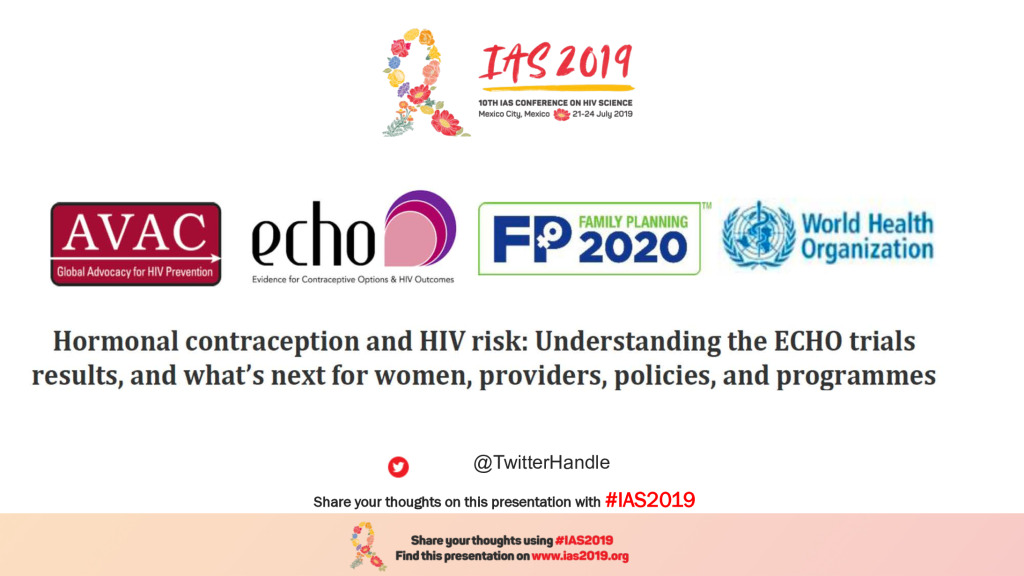 IAS 2019
10TH IAS CONFERENCE ON HIV SCIENCE
Mexico City, Mexico 21-24 July 2019

AVAC
Global Advocacy for HIV Prevention

echo
Evidence for Contraceptive Options & HIV Outcomes

FP FAMILY PLANNING 2020 TM

World Health Organization

Hormonal contraception and HIV risk: Understanding the ECHO trials results, and what's next for women, providers, policies, and programmes

@TwitterHandle

Share your thoughts on this presentation with #IAS2019

Share your thoughts using #IAS2019
Find this presentation on www.ias2019.org